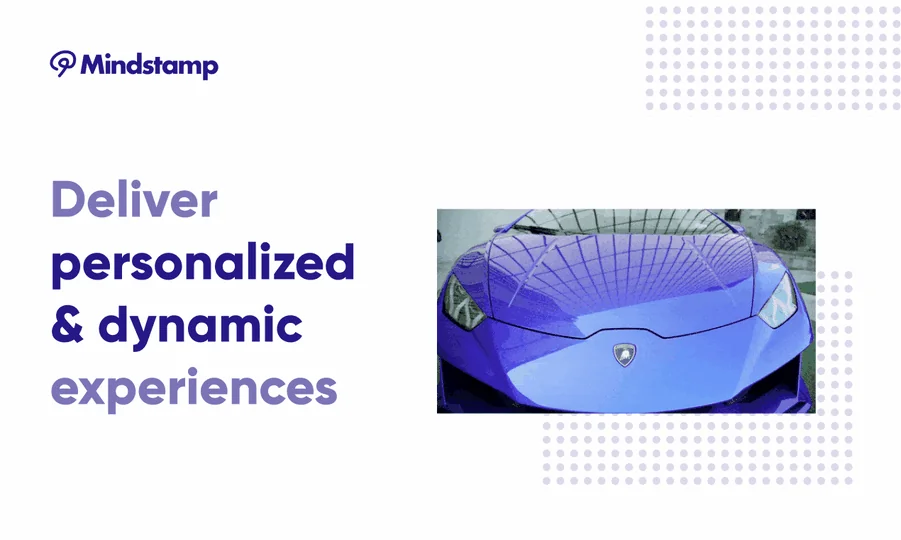 Mindstamp

Deliver personalized & dynamic experiences